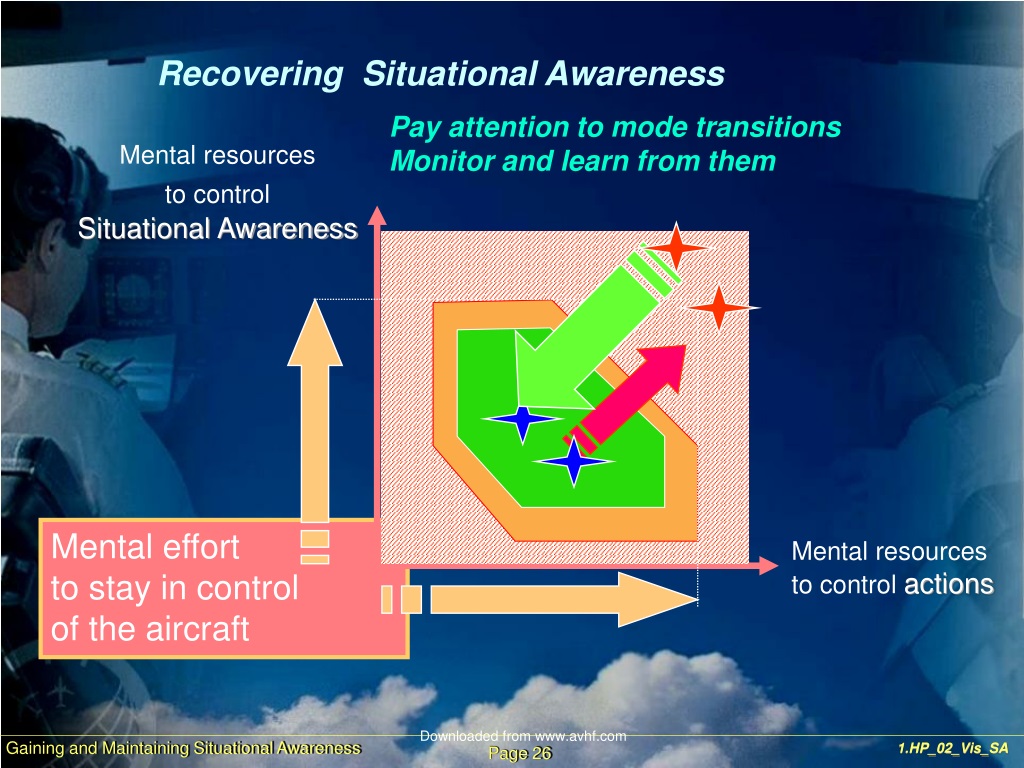 Recovering Situational Awareness

Pay attention to mode transitions
Monitor and learn from them

Mental resources
to control
Situational Awareness

Mental effort
to stay in control
of the aircraft

Mental resources
to control actions

Gaining and Maintaining Situational Awareness

Downloaded from www.avhf.com
Page 26

1.HP_02_Vis_SA